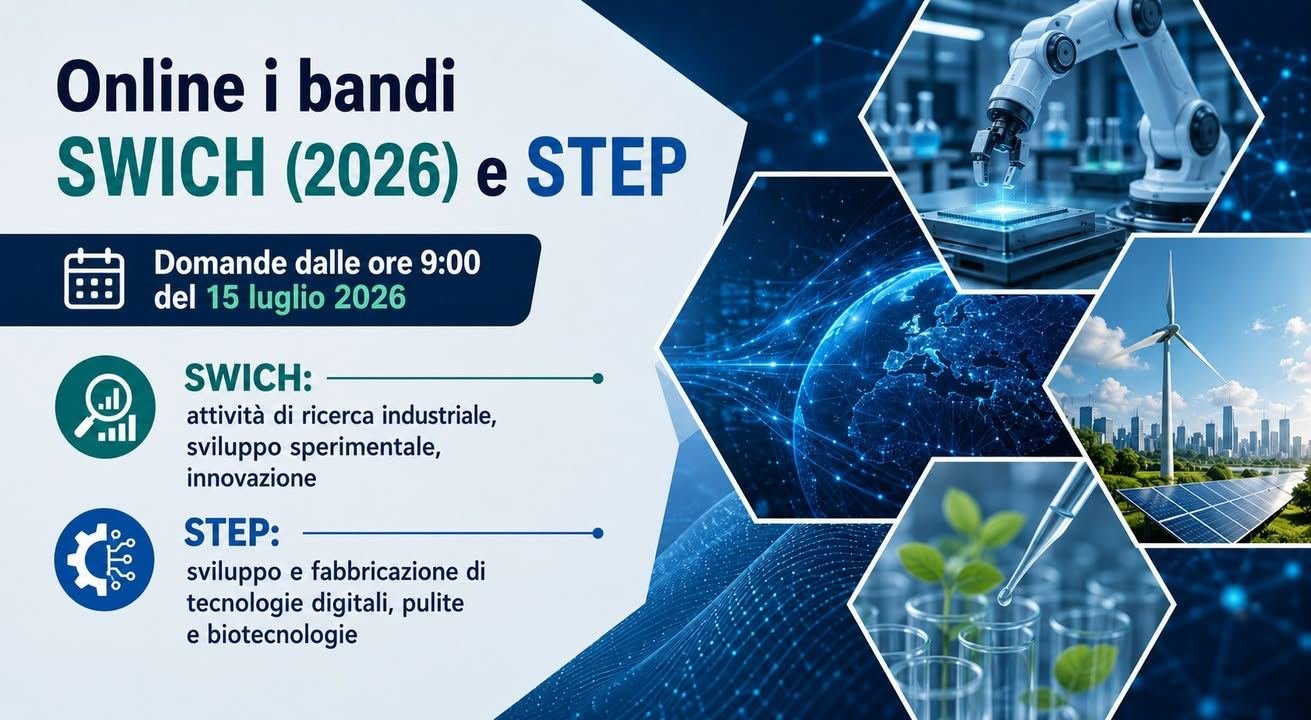 Online i bandi
SWICH (2026) e STEP

Domande dalle ore 9:00 del 15 luglio 2026

SWICH:
attività di ricerca industriale, sviluppo sperimentale, innovazione

STEP:
sviluppo e fabbricazione di tecnologie digitali, pulite e biotecnologie